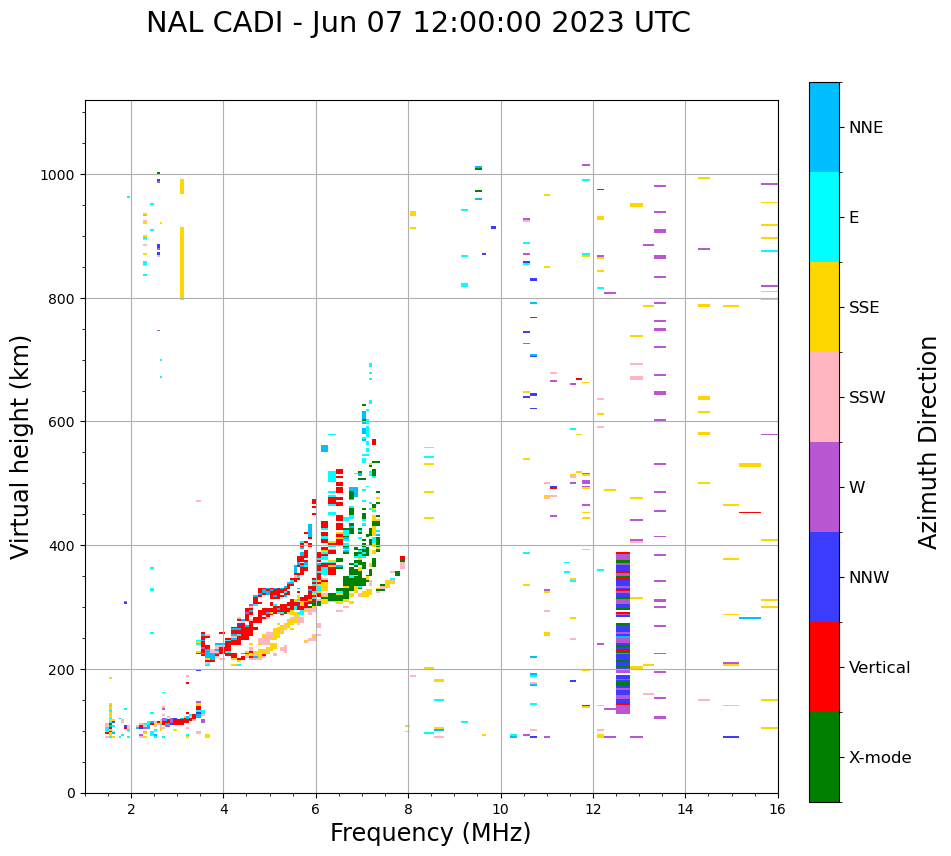 NAL CADI - Jun 07 12:00:00 2023 UTC

Virtual height (km)

1000
800
600
400
200
0

2
4
6
8
10
12
14
16

Frequency (MHz)

NNE
E
SSE
SSW
W
NNW
Vertical
X-mode

Azimuth Direction